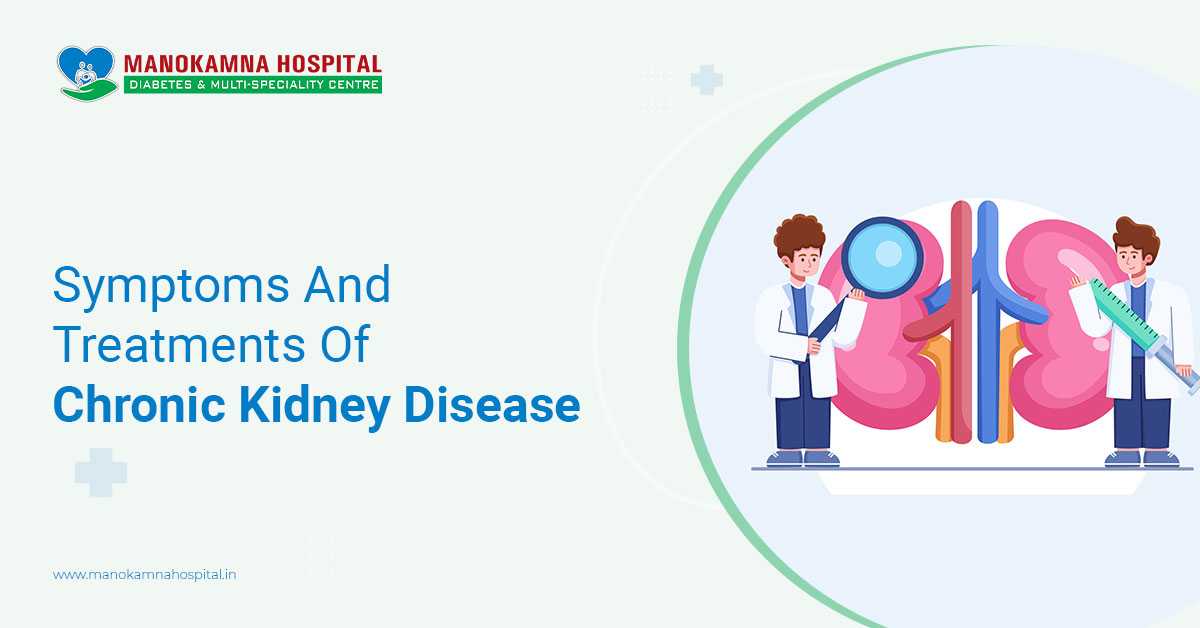 MANOKAMNA HOSPITAL
DIABETES & MULTI-SPECIALITY CENTRE

Symptoms And Treatments Of Chronic Kidney Disease

www.manokamnahospital.in